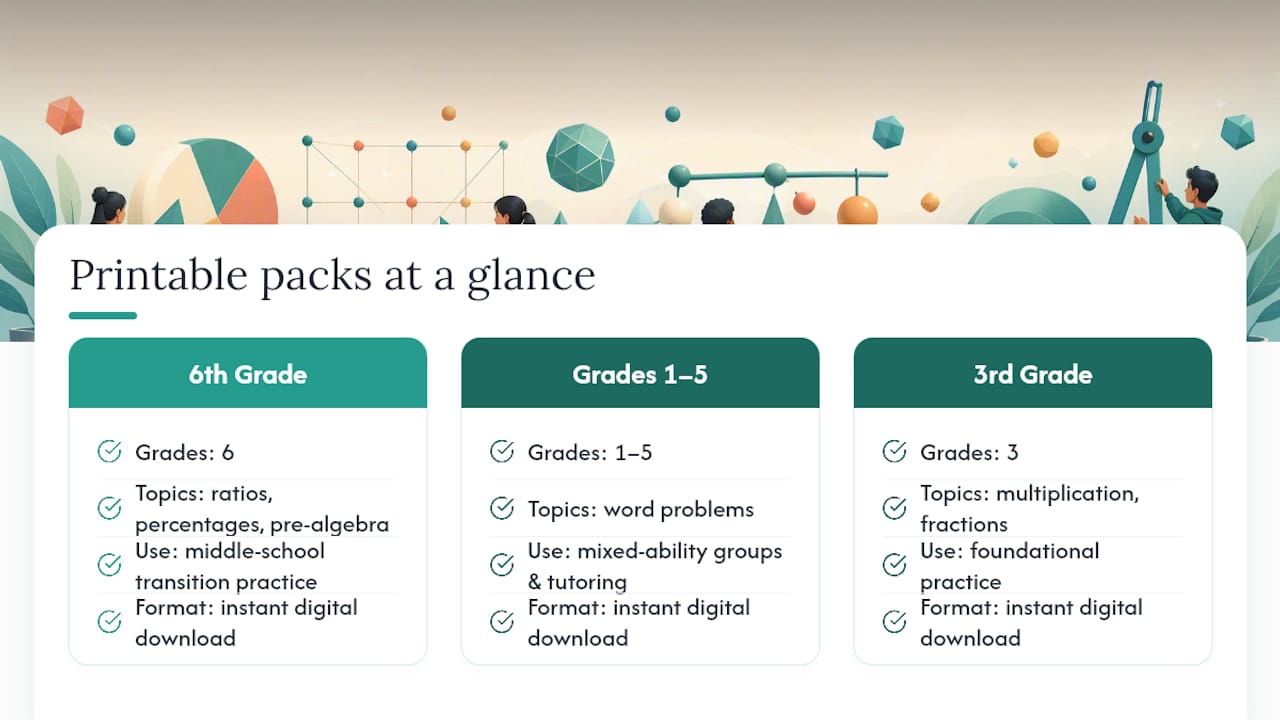 Printable packs at a glance

6th Grade

Grades: 6

Topics: ratios, percentages, pre-algebra

Use: middle-school transition practice

Format: instant digital download

Grades 1–5

Grades: 1–5

Topics: word problems

Use: mixed-ability groups & tutoring

Format: instant digital download

3rd Grade

Grades: 3

Topics: multiplication, fractions

Use: foundational practice

Format: instant digital download